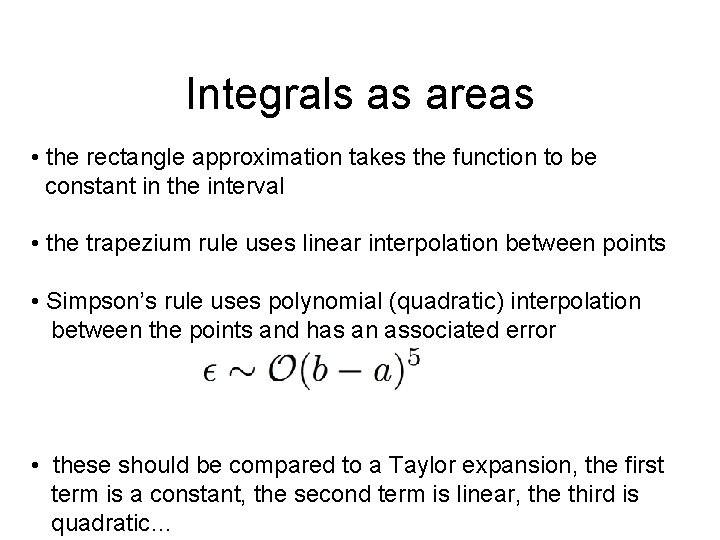 Integrals as areas

• the rectangle approximation takes the function to be constant in the interval

• the trapezium rule uses linear interpolation between points

• Simpson's rule uses polynomial (quadratic) interpolation between the points and has an associated error

$\epsilon \sim \mathcal{O}(b-a)^5$

• these should be compared to a Taylor expansion, the first term is a constant, the second term is linear, the third is quadratic...